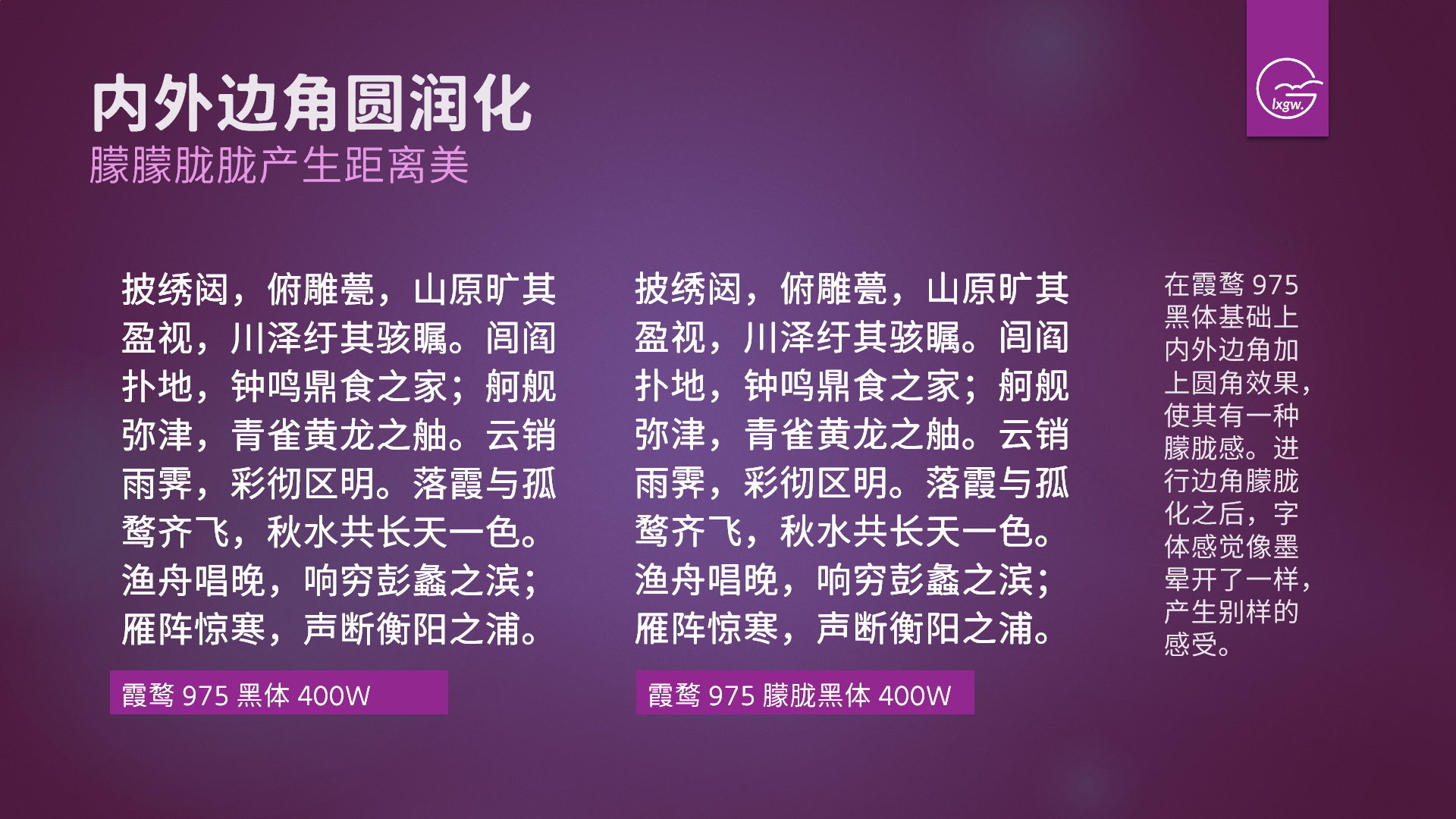 内外边角圆润化
朦朦胧胧产生距离美

lxgw.

披绣闼，俯雕甍，山原旷其盈视，川泽纡其骇瞩。闾阎扑地，钟鸣鼎食之家；舸舰弥津，青雀黄龙之舳。云销雨霁，彩彻区明。落霞与孤鹜齐飞，秋水共长天一色。渔舟唱晚，响穷彭蠡之滨；雁阵惊寒，声断衡阳之浦。

霞鹜 975 黑体 400W

披绣闼，俯雕甍，山原旷其盈视，川泽纡其骇瞩。闾阎扑地，钟鸣鼎食之家；舸舰弥津，青雀黄龙之舳。云销雨霁，彩彻区明。落霞与孤鹜齐飞，秋水共长天一色。渔舟唱晚，响穷彭蠡之滨；雁阵惊寒，声断衡阳之浦。

霞鹜 975 朦胧黑体 400W

在霞鹜 975 黑体基础上内外边角加上圆角效果，使其有一种朦胧感。进行边角朦胧化之后，字体感觉像墨晕开了一样，产生别样的感受。